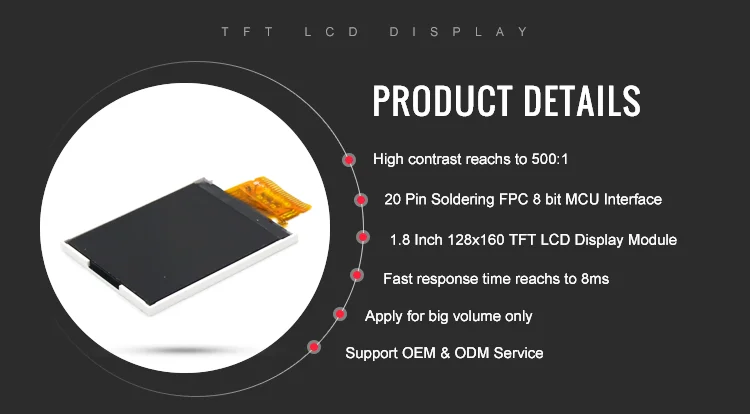 TFT LCD DISPLAY

PRODUCT DETAILS

High contrast reachs to 500:1

20 Pin Soldering FPC 8 bit MCU Interface

1.8 Inch 128x160 TFT LCD Display Module

Fast response time reachs to 8ms

Apply for big volume only

Support OEM & ODM Service